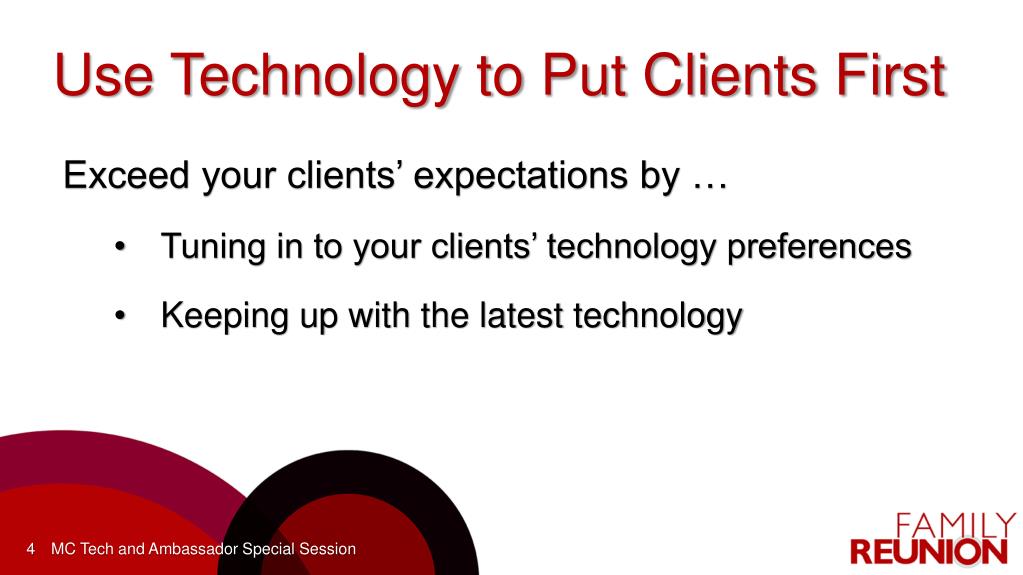 Use Technology to Put Clients First

Exceed your clients’ expectations by …

• Tuning in to your clients’ technology preferences

• Keeping up with the latest technology

4 MC Tech and Ambassador Special Session

FAMILY
REUNION